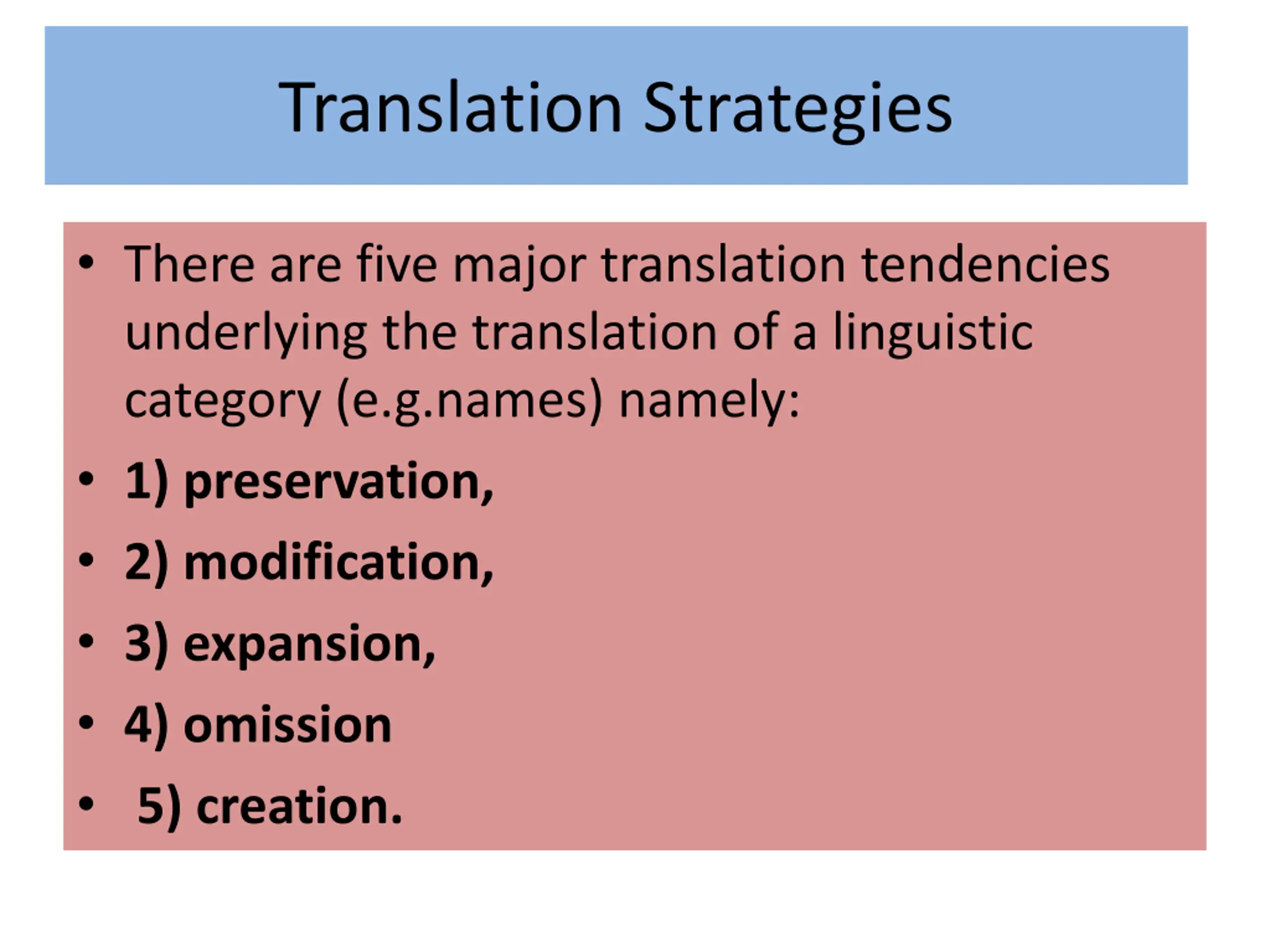 Translation Strategies

• There are five major translation tendencies underlying the translation of a linguistic category (e.g.names) namely:
• 1) preservation,
• 2) modification,
• 3) expansion,
• 4) omission
• 5) creation.